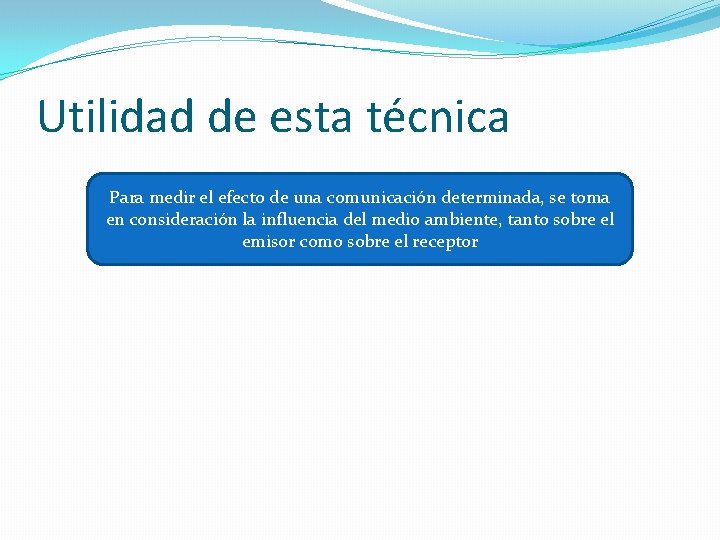 Utilidad de esta técnica

Para medir el efecto de una comunicación determinada, se toma en consideración la influencia del medio ambiente, tanto sobre el emisor como sobre el receptor